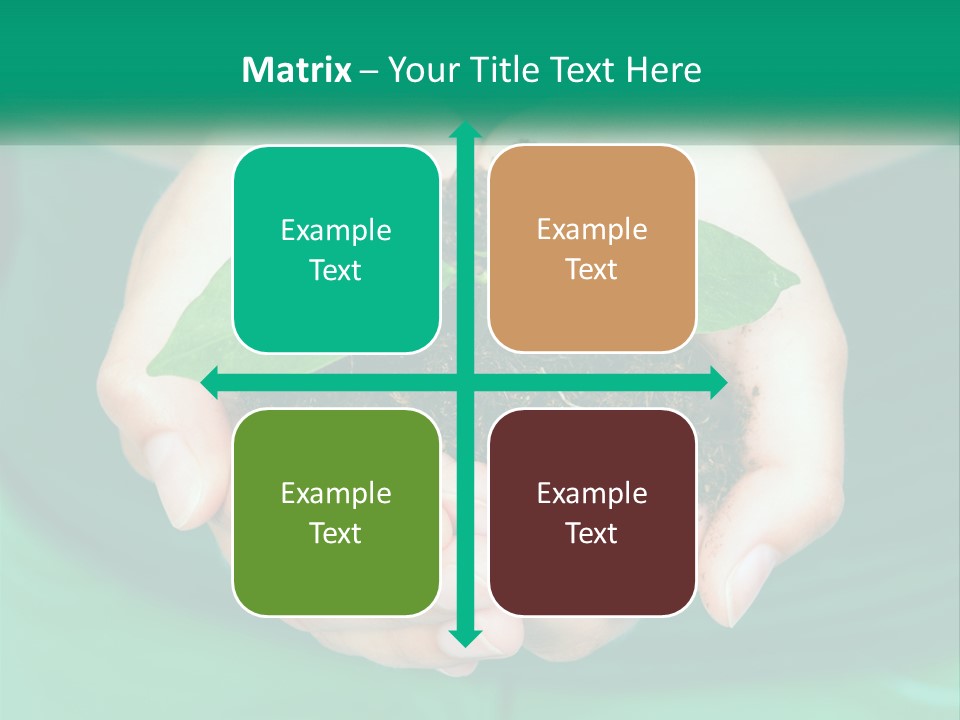 Matrix – Your Title Text Here

Example Text

Example Text

Example Text

Example Text